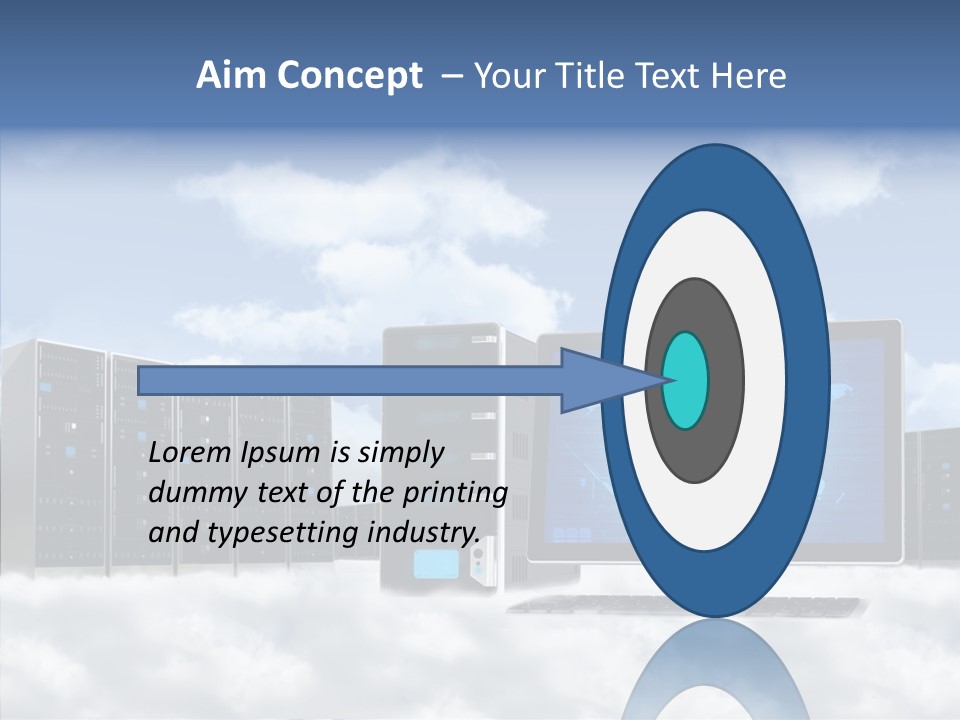 Aim Concept – Your Title Text Here

Lorem Ipsum is simply dummy text of the printing and typesetting industry.